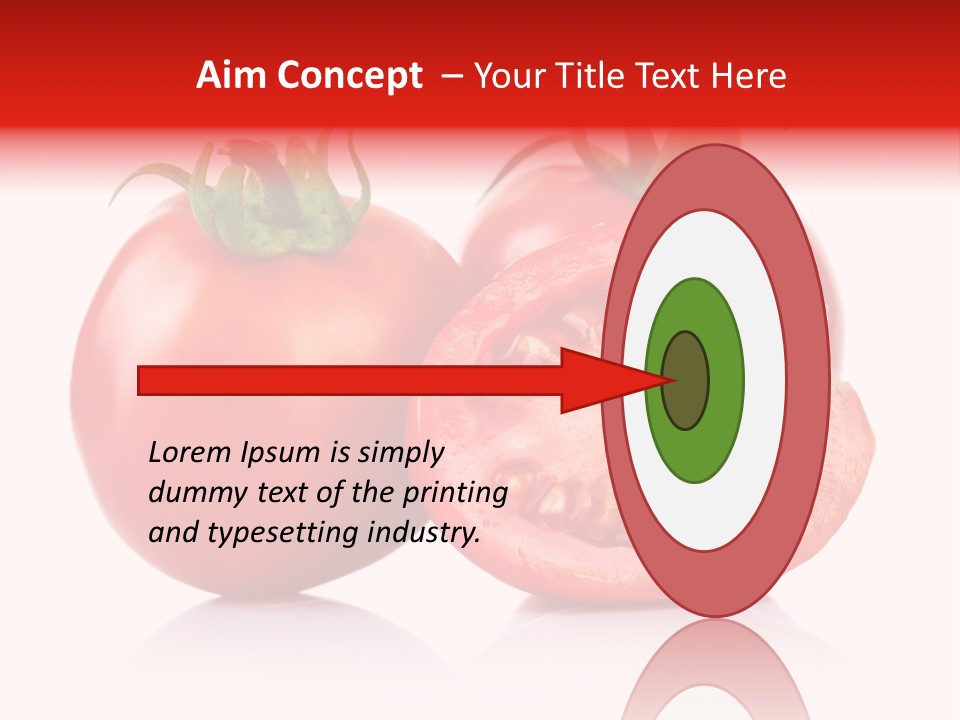 Aim Concept – Your Title Text Here

Lorem Ipsum is simply dummy text of the printing and typesetting industry.